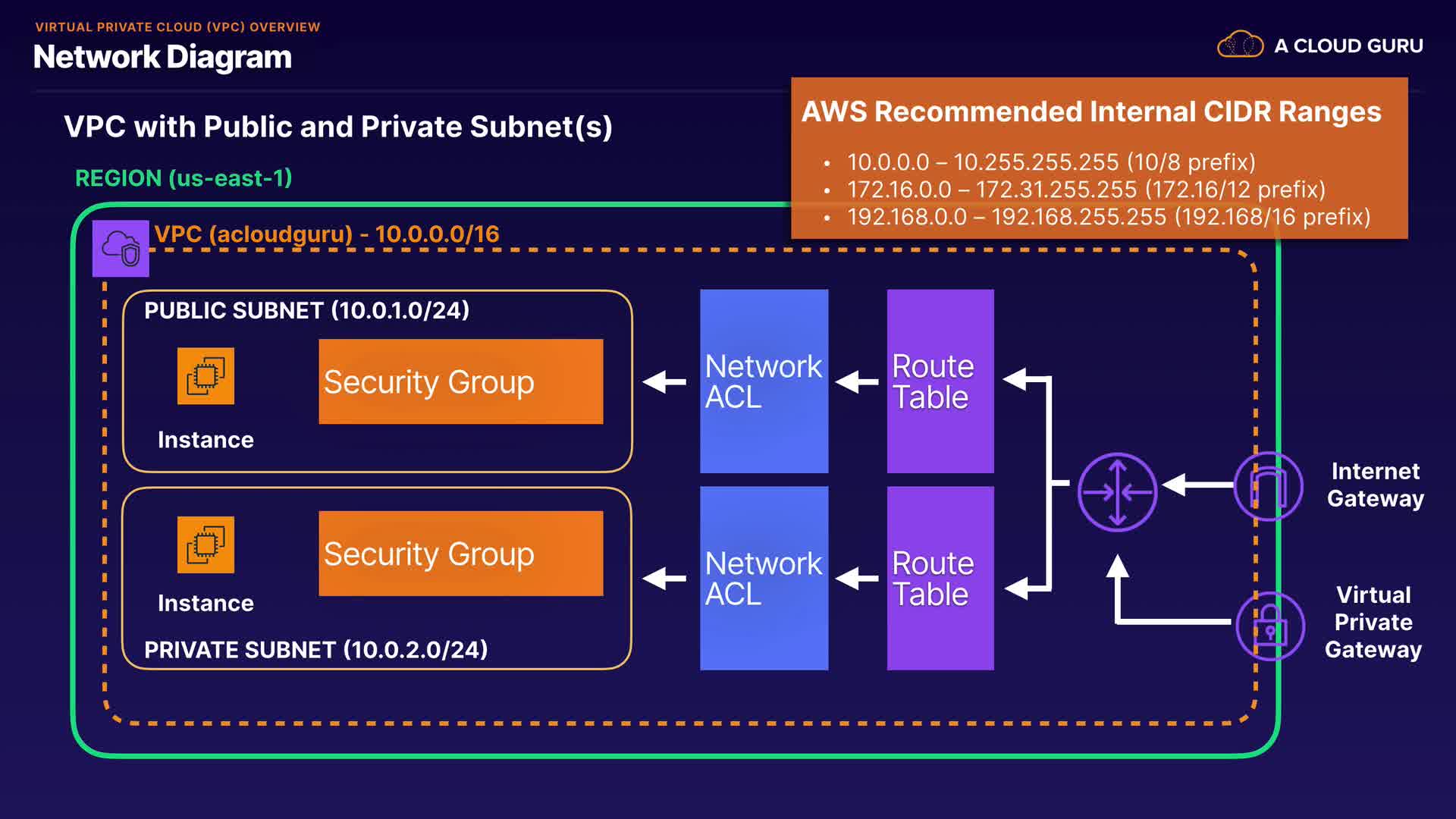 VIRTUAL PRIVATE CLOUD (VPC) OVERVIEW
Network Diagram

A CLOUD GURU

VPC with Public and Private Subnet(s)

AWS Recommended Internal CIDR Ranges
• 10.0.0.0 – 10.255.255.255 (10/8 prefix)
• 172.16.0.0 – 172.31.255.255 (172.16/12 prefix)
• 192.168.0.0 – 192.168.255.255 (192.168/16 prefix)

REGION (us-east-1)

VPC (acloudguru) - 10.0.0.0/16

PUBLIC SUBNET (10.0.1.0/24)
Instance
Security Group

Network ACL
Route Table

Instance
Security Group
PRIVATE SUBNET (10.0.2.0/24)

Network ACL
Route Table

Internet Gateway

Virtual Private Gateway